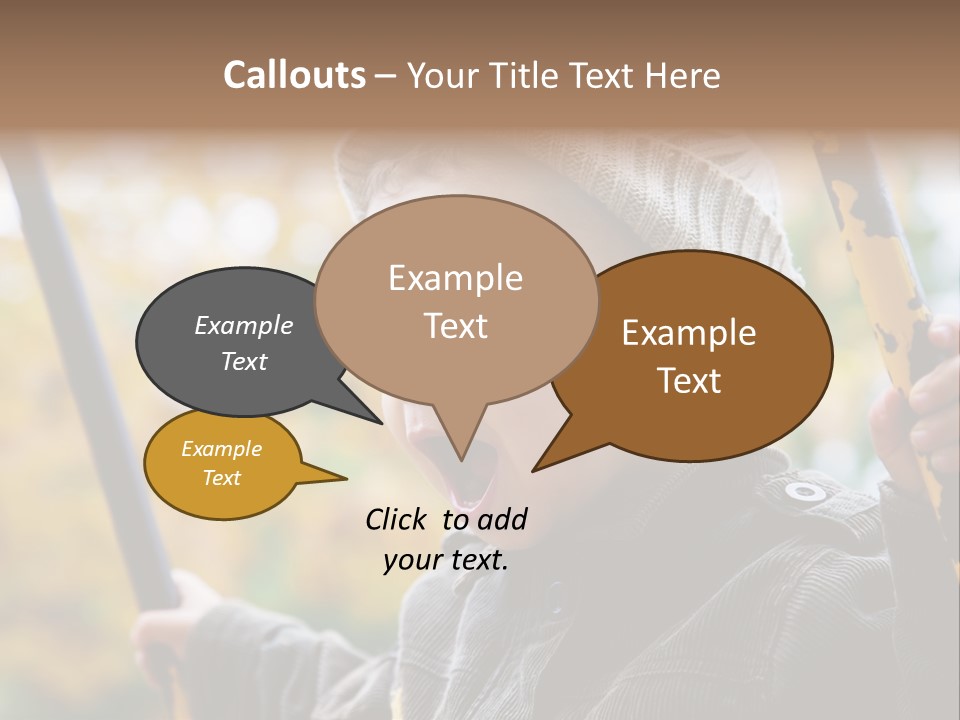 Callouts – Your Title Text Here

Example Text

Example Text

Example Text

Example Text

Click to add your text.